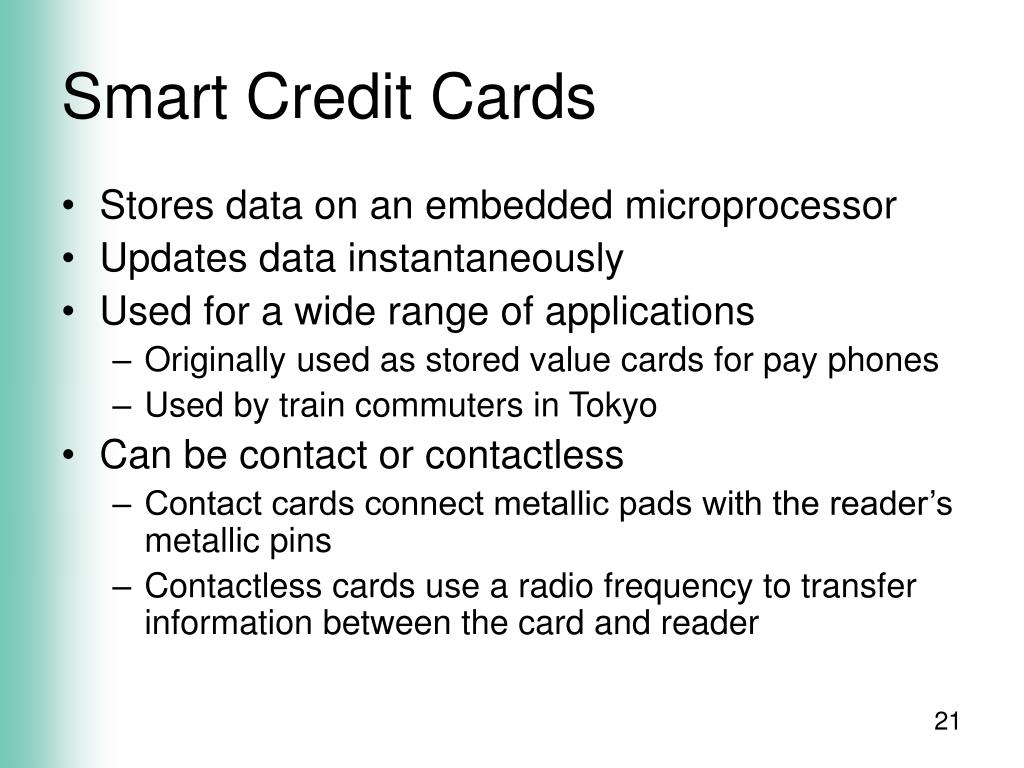 Smart Credit Cards

• Stores data on an embedded microprocessor
• Updates data instantaneously
• Used for a wide range of applications
– Originally used as stored value cards for pay phones
– Used by train commuters in Tokyo
• Can be contact or contactless
– Contact cards connect metallic pads with the reader’s metallic pins
– Contactless cards use a radio frequency to transfer information between the card and reader

21